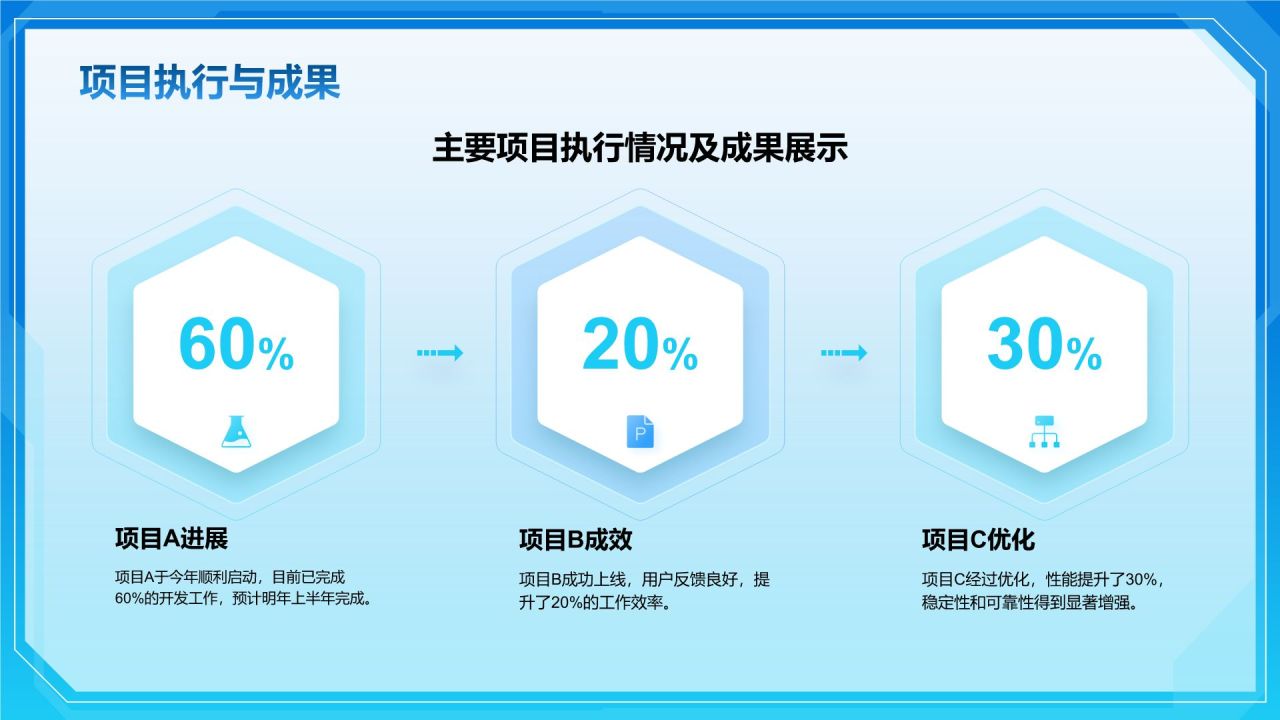 项目执行与成果

主要项目执行情况及成果展示

60%

20%

P

30%

项目A进展

项目A于今年顺利启动，目前已完成60%的开发工作，预计明年上半年完成。

项目B成效

项目B成功上线，用户反馈良好，提升了20%的工作效率。

项目C优化

项目C经过优化，性能提升了30%，稳定性和可靠性得到显著增强。